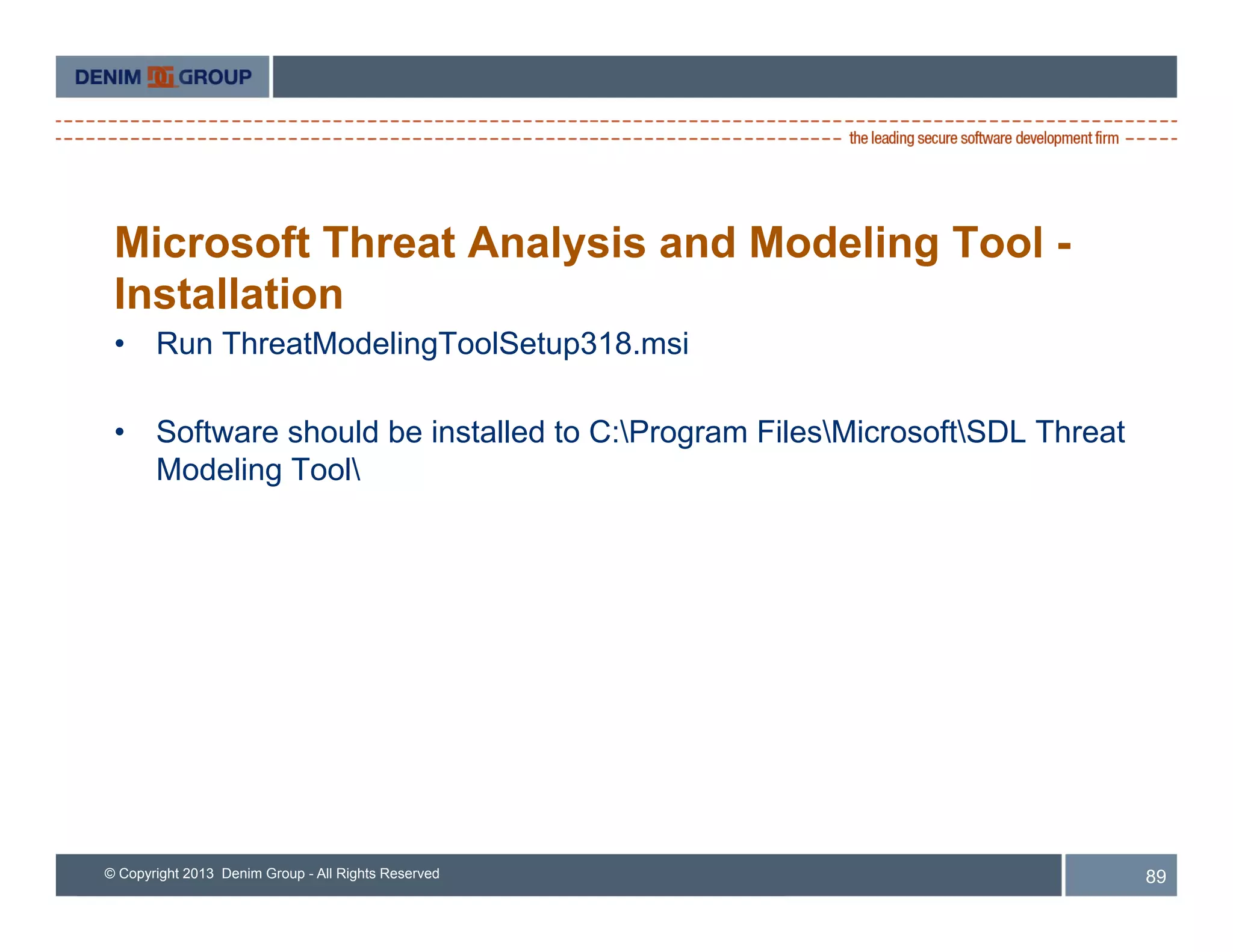 DENIM GROUP

the leading secure software development firm

Microsoft Threat Analysis and Modeling Tool - Installation

• Run ThreatModelingToolSetup318.msi

• Software should be installed to C:\Program Files\Microsoft\SDL Threat Modeling Tool\

© Copyright 2013 Denim Group - All Rights Reserved

89